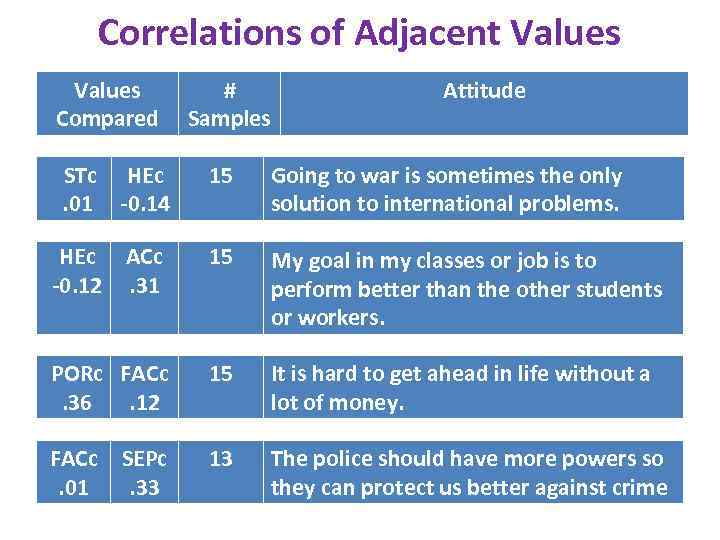 Correlations of Adjacent Values

| Values Compared | | # Samples | Attitude |
|---|---|---|---|
| STc .01 | HEc -0.14 | 15 | Going to war is sometimes the only solution to international problems. |
| HEc -0.12 | ACc .31 | 15 | My goal in my classes or job is to perform better than the other students or workers. |
| PORc .36 | FACc .12 | 15 | It is hard to get ahead in life without a lot of money. |
| FACc .01 | SEPc .33 | 13 | The police should have more powers so they can protect us better against crime |